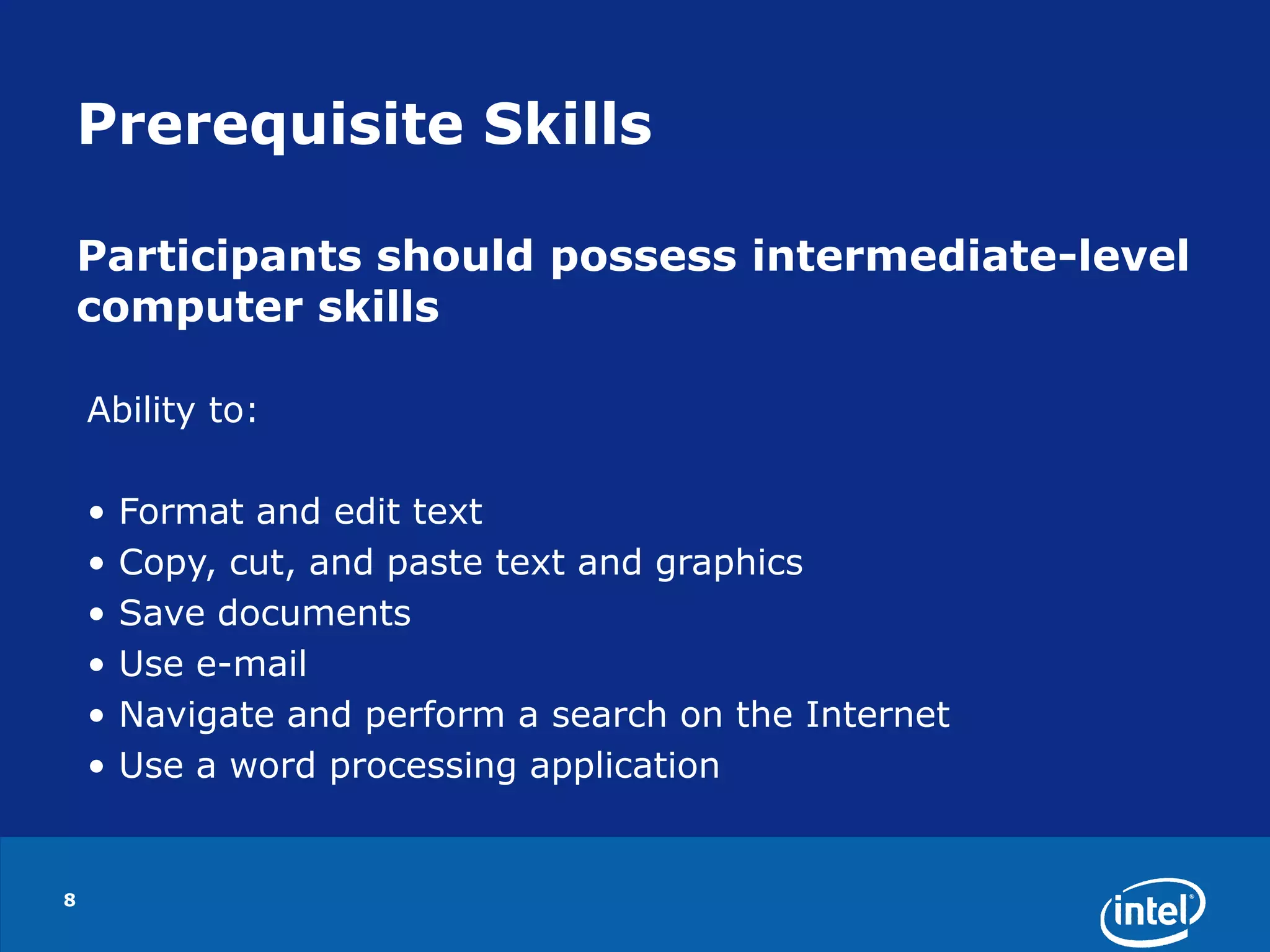 Prerequisite Skills

Participants should possess intermediate-level computer skills

Ability to:

• Format and edit text
• Copy, cut, and paste text and graphics
• Save documents
• Use e-mail
• Navigate and perform a search on the Internet
• Use a word processing application

8

intel®